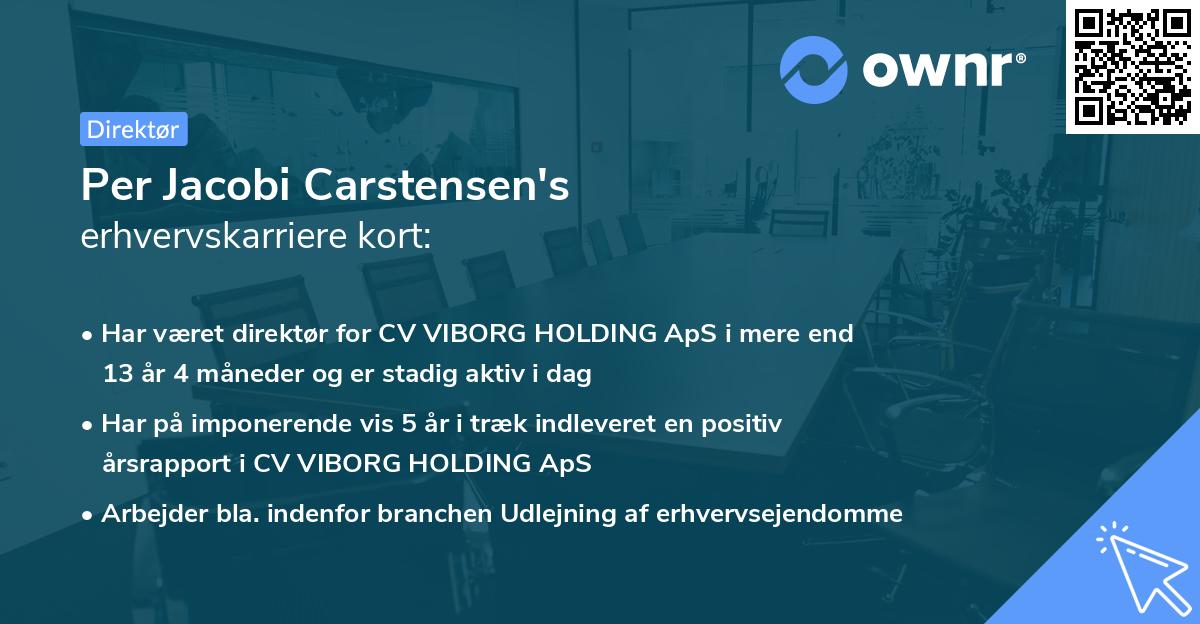 ownr®

Direktør

Per Jacobi Carstensen's
erhvervskarriere kort:

• Har været direktør for CV VIBORG HOLDING ApS i mere end 13 år 4 måneder og er stadig aktiv i dag

• Har på imponerende vis 5 år i træk indleveret en positiv årsrapport i CV VIBORG HOLDING ApS

• Arbejder bla. indenfor branchen Udlejning af erhvervsejendomme